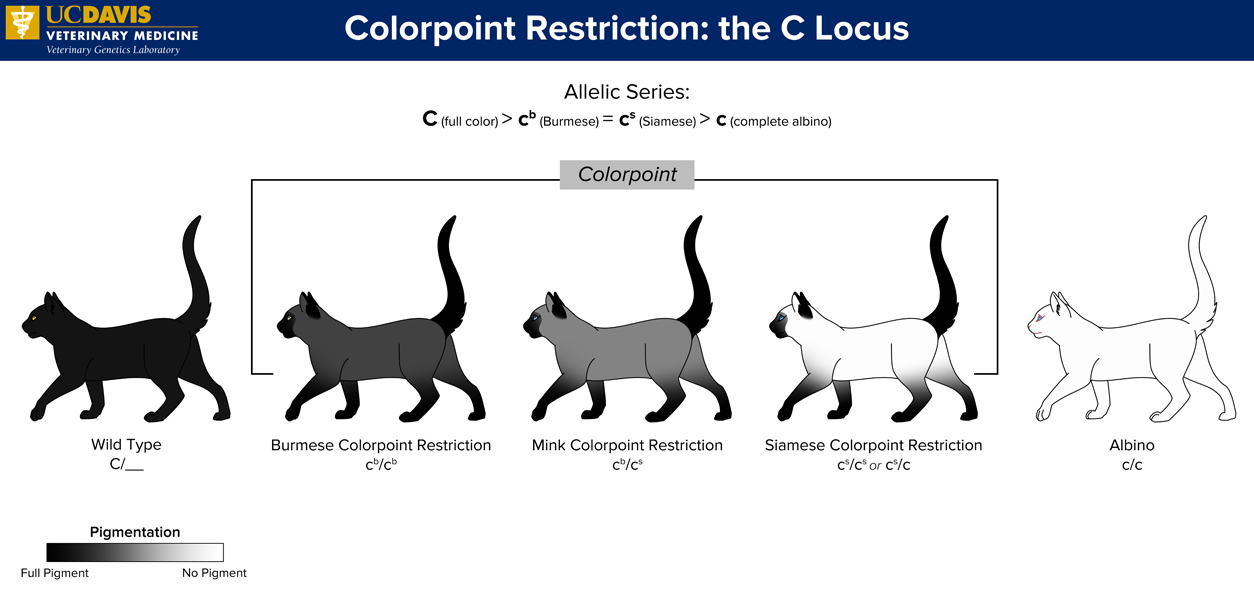 UCDAVIS
VETERINARY MEDICINE
Veterinary Genetics Laboratory

Colorpoint Restriction: the C Locus

Allelic Series:
C (full color) > $c^b$ (Burmese) = $c^s$ (Siamese) > c (complete albino)

Colorpoint

Wild Type
C/__

Burmese Colorpoint Restriction
$c^b/c^b$

Mink Colorpoint Restriction
$c^b/c^s$

Siamese Colorpoint Restriction
$c^s/c^s$ or $c^s/c$

Albino
c/c

Pigmentation
Full Pigment
No Pigment